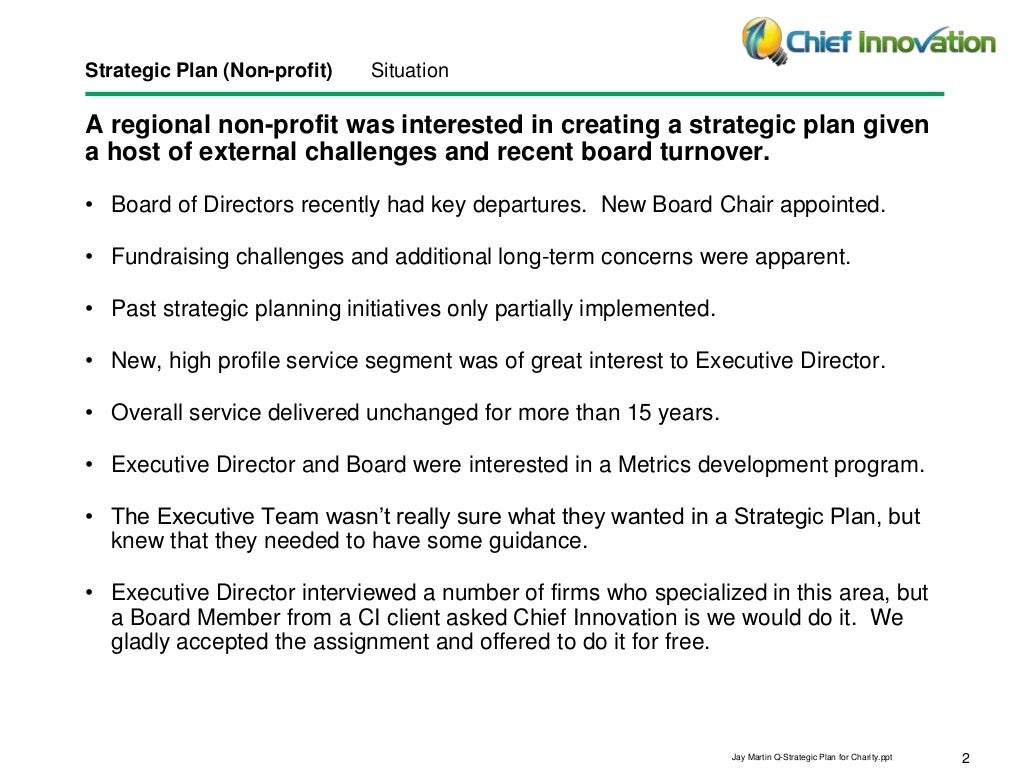 Chief Innovation

Strategic Plan (Non-profit) Situation

A regional non-profit was interested in creating a strategic plan given a host of external challenges and recent board turnover.

• Board of Directors recently had key departures. New Board Chair appointed.

• Fundraising challenges and additional long-term concerns were apparent.

• Past strategic planning initiatives only partially implemented.

• New, high profile service segment was of great interest to Executive Director.

• Overall service delivered unchanged for more than 15 years.

• Executive Director and Board were interested in a Metrics development program.

• The Executive Team wasn't really sure what they wanted in a Strategic Plan, but knew that they needed to have some guidance.

• Executive Director interviewed a number of firms who specialized in this area, but a Board Member from a CI client asked Chief Innovation is we would do it. We gladly accepted the assignment and offered to do it for free.

Jay Martin Q-Strategic Plan for Charity.ppt 2